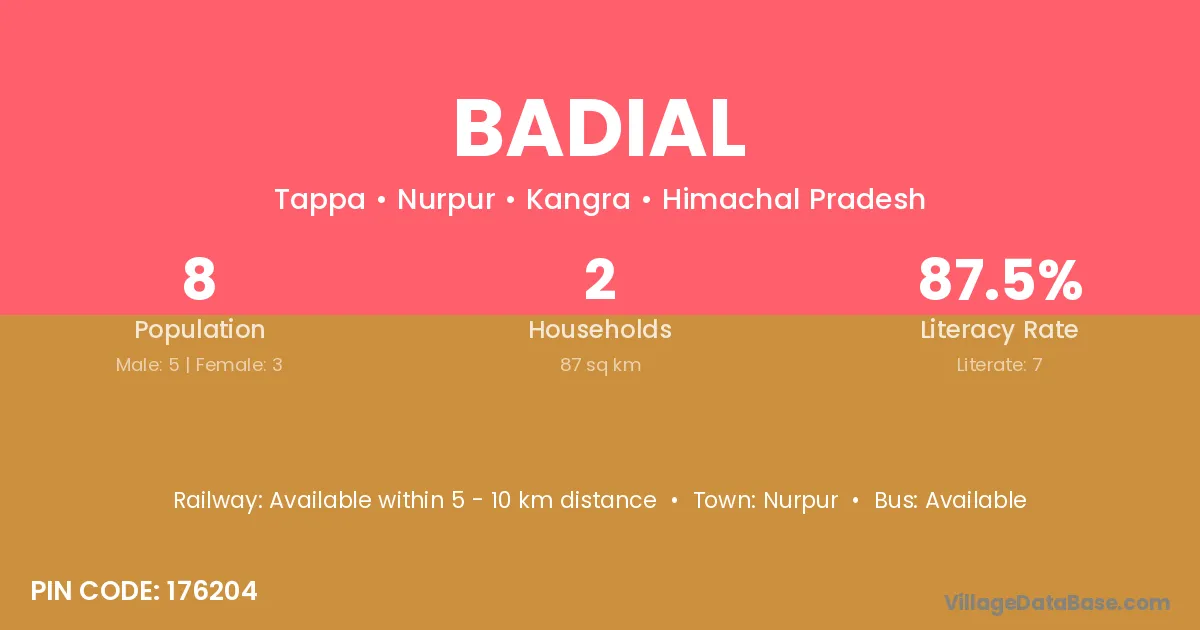 BADIAL

Tappa • Nurpur • Kangra • Himachal Pradesh

8
Population
Male: 5 | Female: 3

2
Households
87 sq km

87.5%
Literacy Rate
Literate: 7

Railway: Available within 5 - 10 km distance • Town: Nurpur • Bus: Available

PIN CODE: 176204

VillageDataBase.com